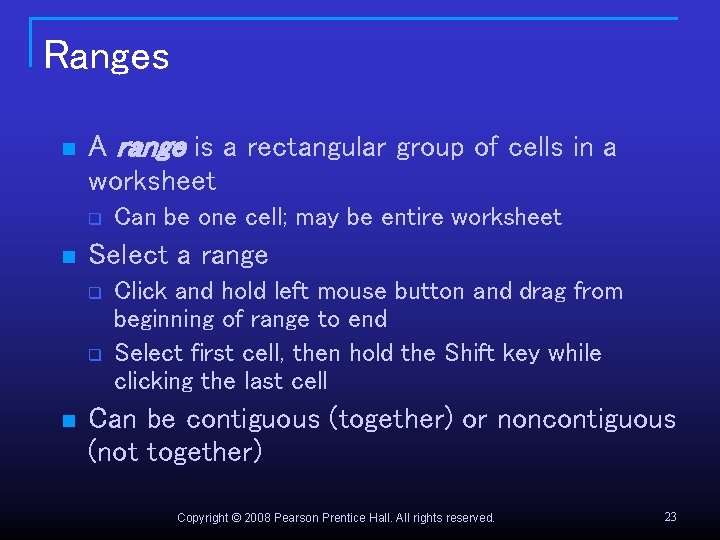 Ranges

• A range is a rectangular group of cells in a worksheet
☐ Can be one cell; may be entire worksheet
• Select a range
☐ Click and hold left mouse button and drag from beginning of range to end
☐ Select first cell, then hold the Shift key while clicking the last cell
• Can be contiguous (together) or noncontiguous (not together)

Copyright © 2008 Pearson Prentice Hall. All rights reserved.

23